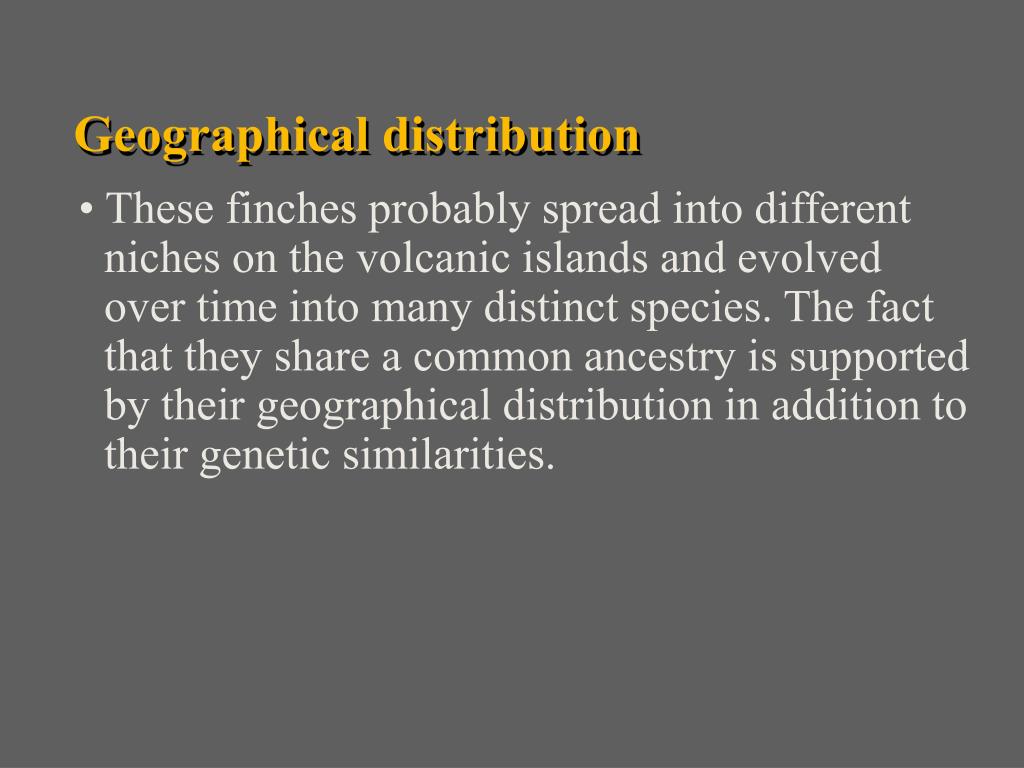 Geographical distribution

• These finches probably spread into different niches on the volcanic islands and evolved over time into many distinct species. The fact that they share a common ancestry is supported by their geographical distribution in addition to their genetic similarities.